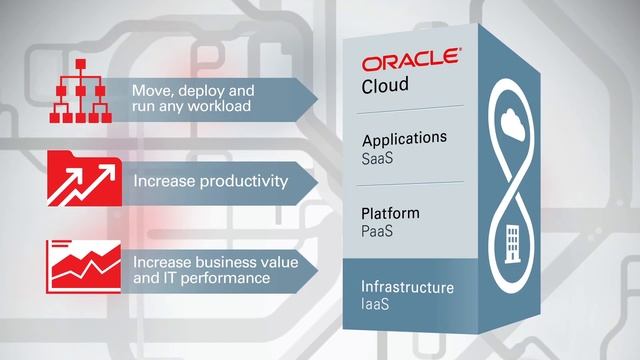 Move, deploy and run any workload

Increase productivity

Increase business value and IT performance

ORACLE
Cloud

Applications
SaaS

Platform
PaaS

Infrastructure
IaaS